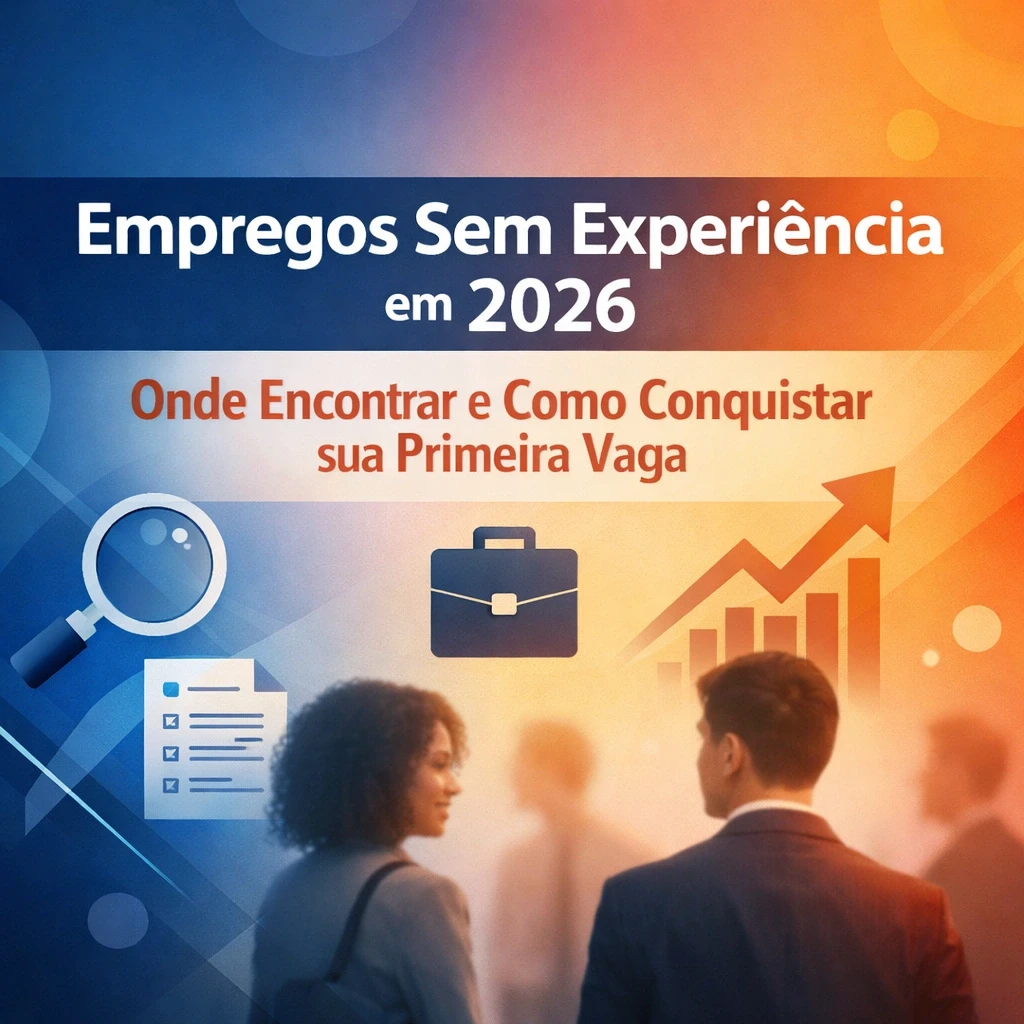 Empregos Sem Experiência em 2026

Onde Encontrar e Como Conquistar sua Primeira Vaga